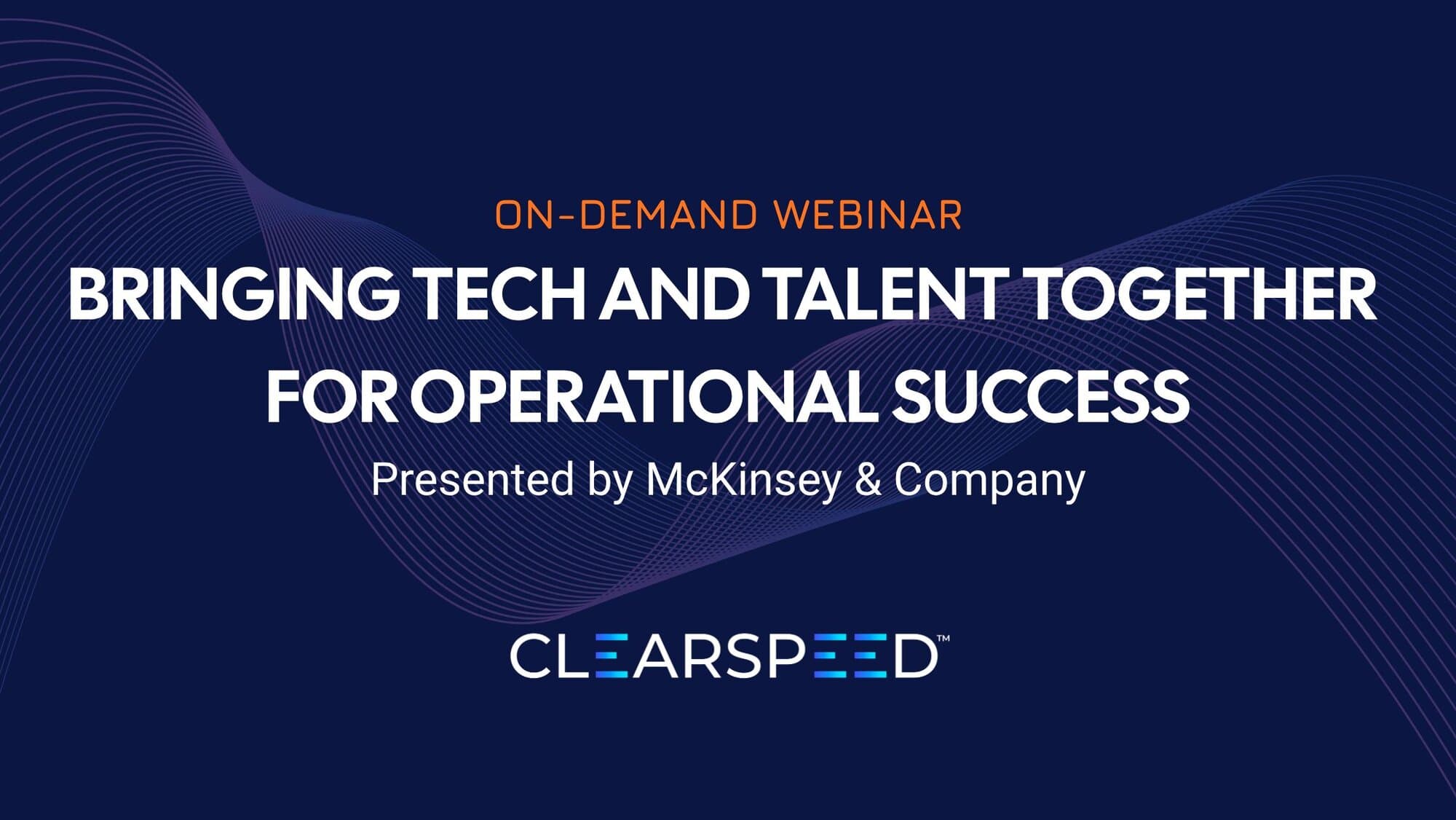 ON-DEMAND WEBINAR

BRINGING TECH AND TALENT TOGETHER FOR OPERATIONAL SUCCESS

Presented by McKinsey & Company

CLEARSPEED™